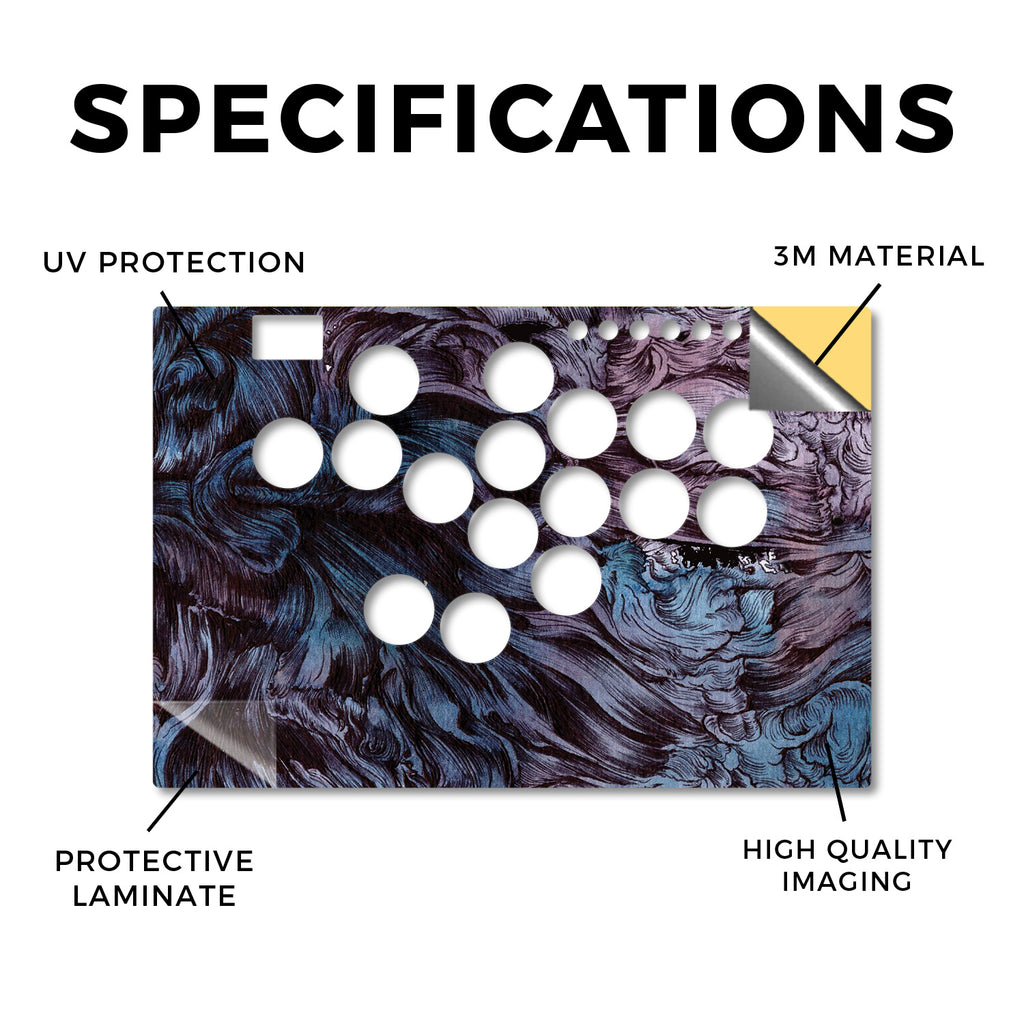 SPECIFICATIONS

UV PROTECTION

3M MATERIAL

PROTECTIVE LAMINATE

HIGH QUALITY IMAGING